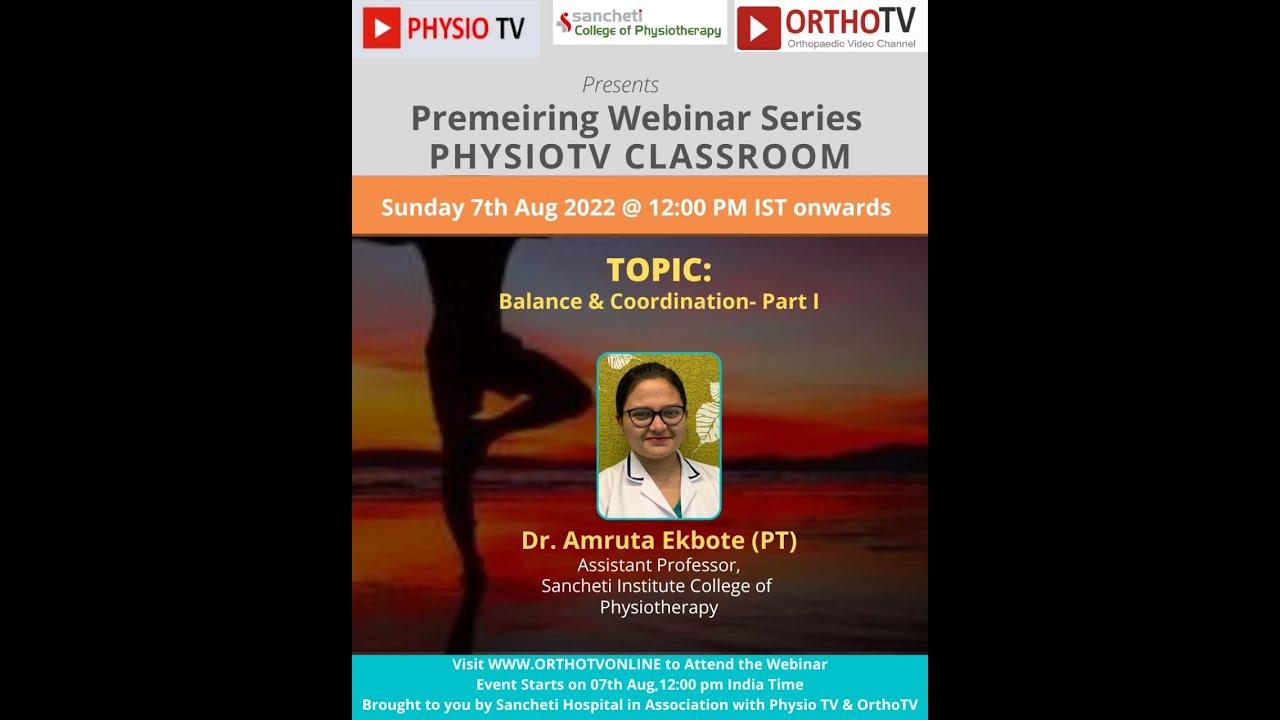 PHYSIO TV

sancheti
College of Physiotherapy

ORTHOTV
Orthopaedic Video Channel

Presents
Premeiring Webinar Series
PHYSIOTV CLASSROOM

Sunday 7th Aug 2022 @ 12:00 PM IST onwards

TOPIC:
Balance & Coordination- Part I

Dr. Amruta Ekbote (PT)
Assistant Professor,
Sancheti Institute College of Physiotherapy

Visit WWW.ORTHOTVONLINE to Attend the Webinar
Event Starts on 07th Aug,12:00 pm India Time
Brought to you by Sancheti Hospital in Association with Physio TV & OrthoTV